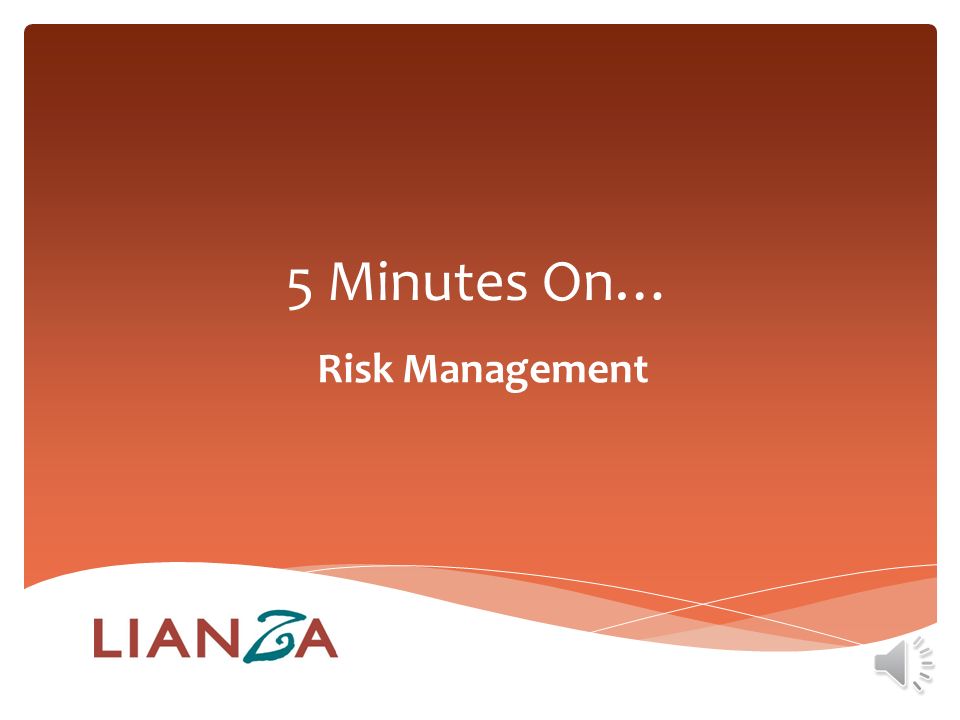 5 Minutes On…

Risk Management

LIANZA